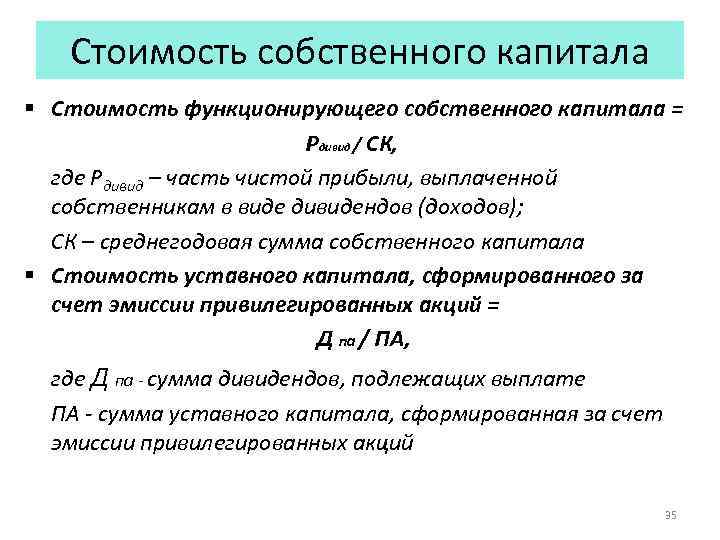 Стоимость собственного капитала

▪ Стоимость функционирующего собственного капитала =

$Р_{дивид}$ / СК,

где $Р_{дивид}$ – часть чистой прибыли, выплаченной собственникам в виде дивидендов (доходов);

СК – среднегодовая сумма собственного капитала

▪ Стоимость уставного капитала, сформированного за счет эмиссии привилегированных акций =

$Д_{па}$ / ПА,

где $Д_{па}$ - сумма дивидендов, подлежащих выплате

ПА - сумма уставного капитала, сформированная за счет эмиссии привилегированных акций

35